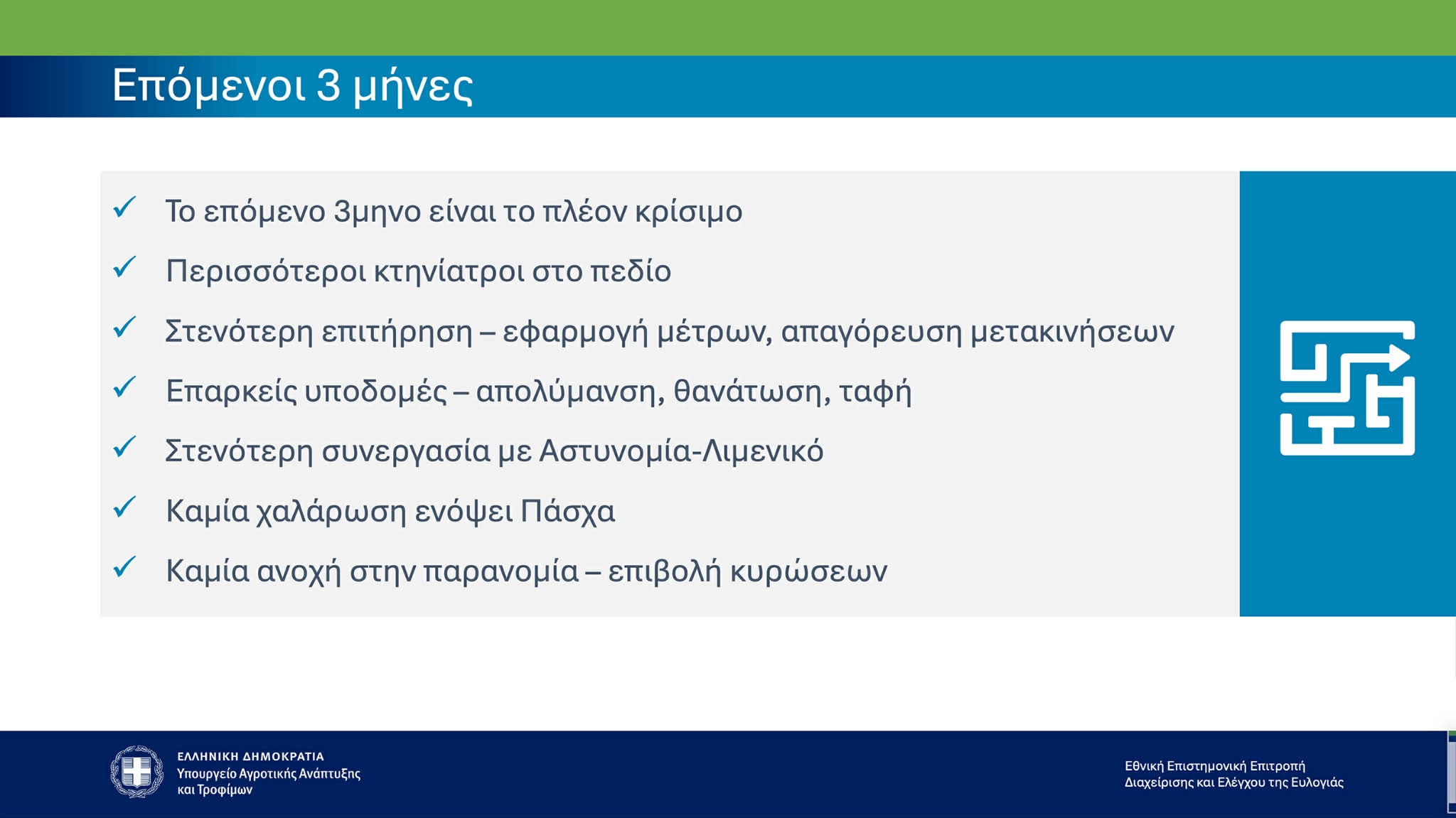 Επόμενοι 3 μήνες

✓ Το επόμενο 3μηνο είναι το πλέον κρίσιμο

✓ Περισσότεροι κτηνίατροι στο πεδίο

✓ Στενότερη επιτήρηση – εφαρμογή μέτρων, απαγόρευση μετακινήσεων

✓ Επαρκείς υποδομές – απολύμανση, θανάτωση, ταφή

✓ Στενότερη συνεργασία με Αστυνομία-Λιμενικό

✓ Καμία χαλάρωση ενόψει Πάσχα

✓ Καμία ανοχή στην παρανομία – επιβολή κυρώσεων

ΕΛΛΗΝΙΚΗ ΔΗΜΟΚΡΑΤΙΑ
Υπουργείο Αγροτικής Ανάπτυξης και Τροφίμων

Εθνική Επιστημονική Επιτροπή Διαχείρισης και Ελέγχου της Ευλογιάς